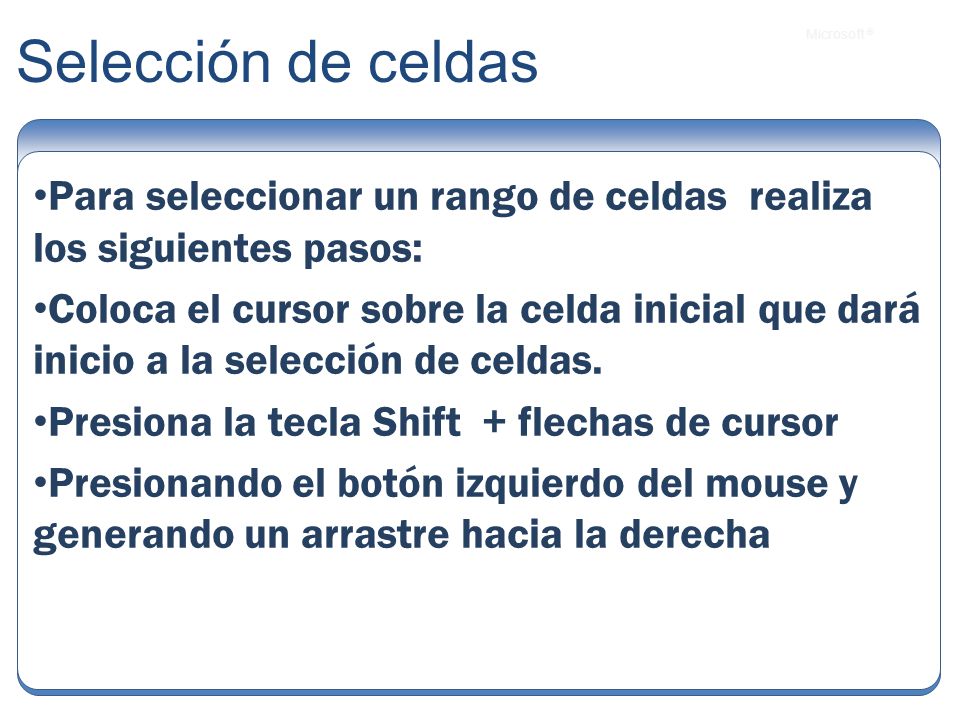 Microsoft®

Selección de celdas

•Para seleccionar un rango de celdas realiza los siguientes pasos:

•Coloca el cursor sobre la celda inicial que dará inicio a la selección de celdas.

•Presiona la tecla Shift + flechas de cursor

•Presionando el botón izquierdo del mouse y generando un arrastre hacia la derecha